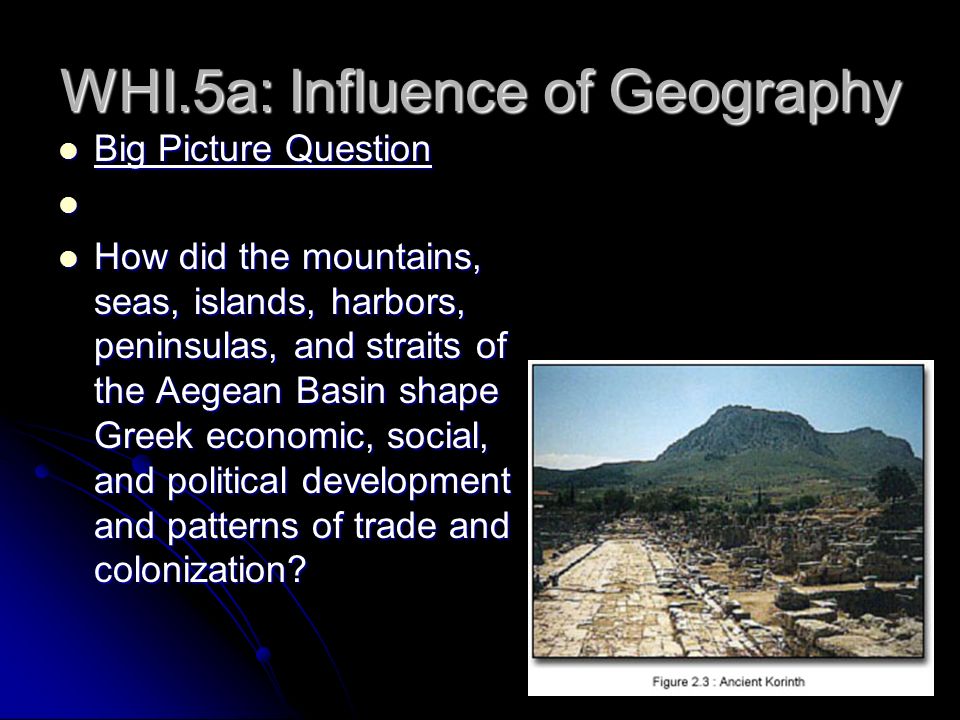 WHI.5a: Influence of Geography

Big Picture Question

How did the mountains, seas, islands, harbors, peninsulas, and straits of the Aegean Basin shape Greek economic, social, and political development and patterns of trade and colonization?

Figure 2.3 : Ancient Korinth